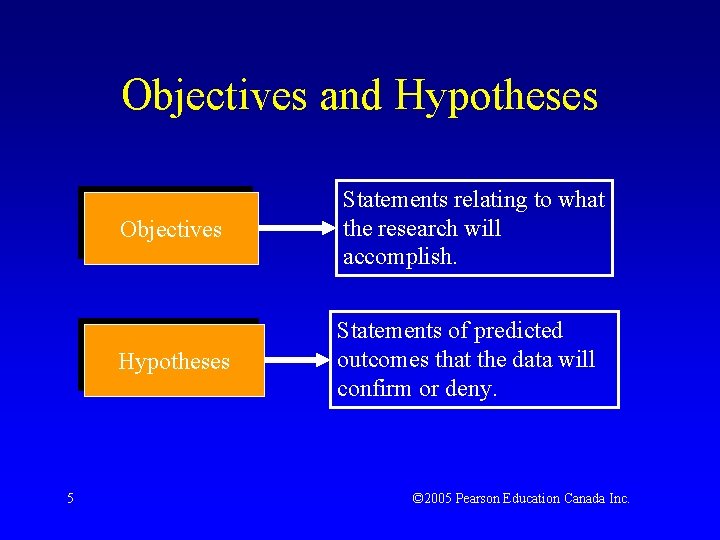 Objectives and Hypotheses

Objectives

Statements relating to what the research will accomplish.

Hypotheses

Statements of predicted outcomes that the data will confirm or deny.

5

©2005 Pearson Education Canada Inc.